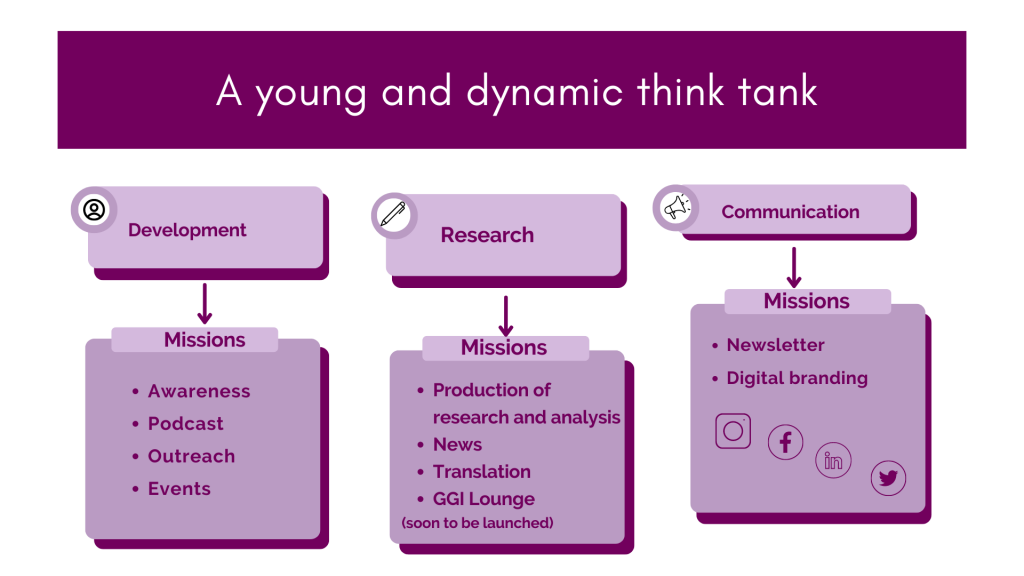 A young and dynamic think tank

Development

Missions

- Awareness
- Podcast
- Outreach
- Events

Research

Missions

- Production of research and analysis
- News
- Translation
- GGI Lounge

(soon to be launched)

Communication

Missions

- Newsletter
- Digital branding